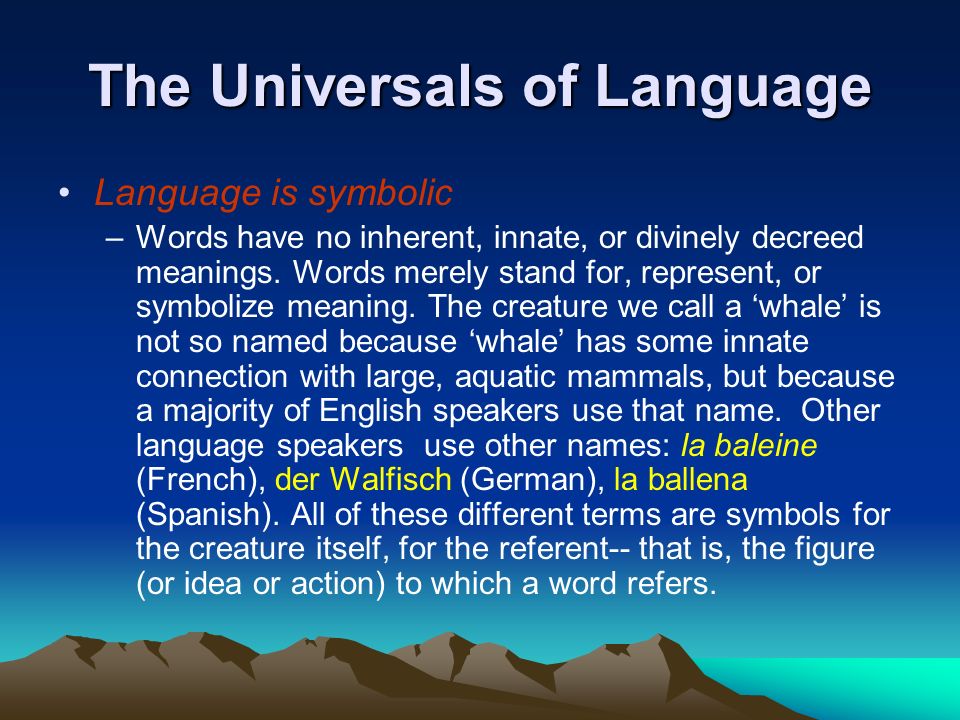 The Universals of Language

• Language is symbolic

– Words have no inherent, innate, or divinely decreed meanings. Words merely stand for, represent, or symbolize meaning. The creature we call a ‘whale’ is not so named because ‘whale’ has some innate connection with large, aquatic mammals, but because a majority of English speakers use that name. Other language speakers use other names: la baleine (French), der Walfisch (German), la ballena (Spanish). All of these different terms are symbols for the creature itself, for the referent-- that is, the figure (or idea or action) to which a word refers.